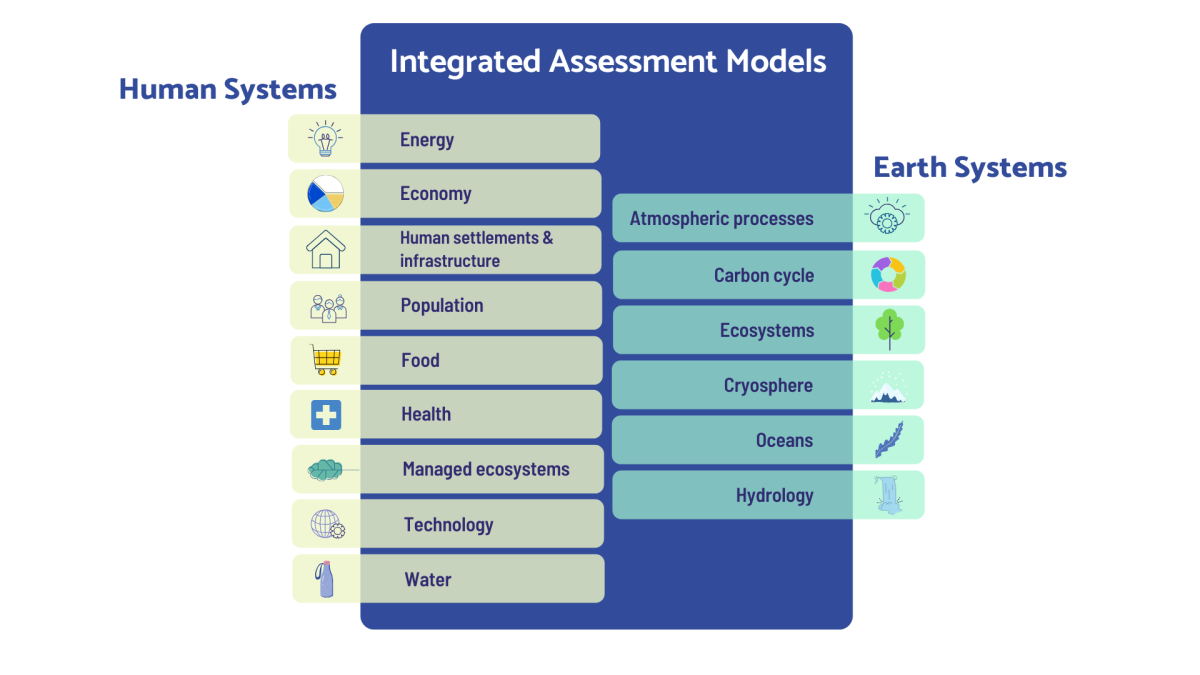 Integrated Assessment Models

Human Systems

Energy

Economy

Human settlements & infrastructure

Population

Food

Health

Managed ecosystems

Technology

Water

Earth Systems

Atmospheric processes

Carbon cycle

Ecosystems

Cryosphere

Oceans

Hydrology